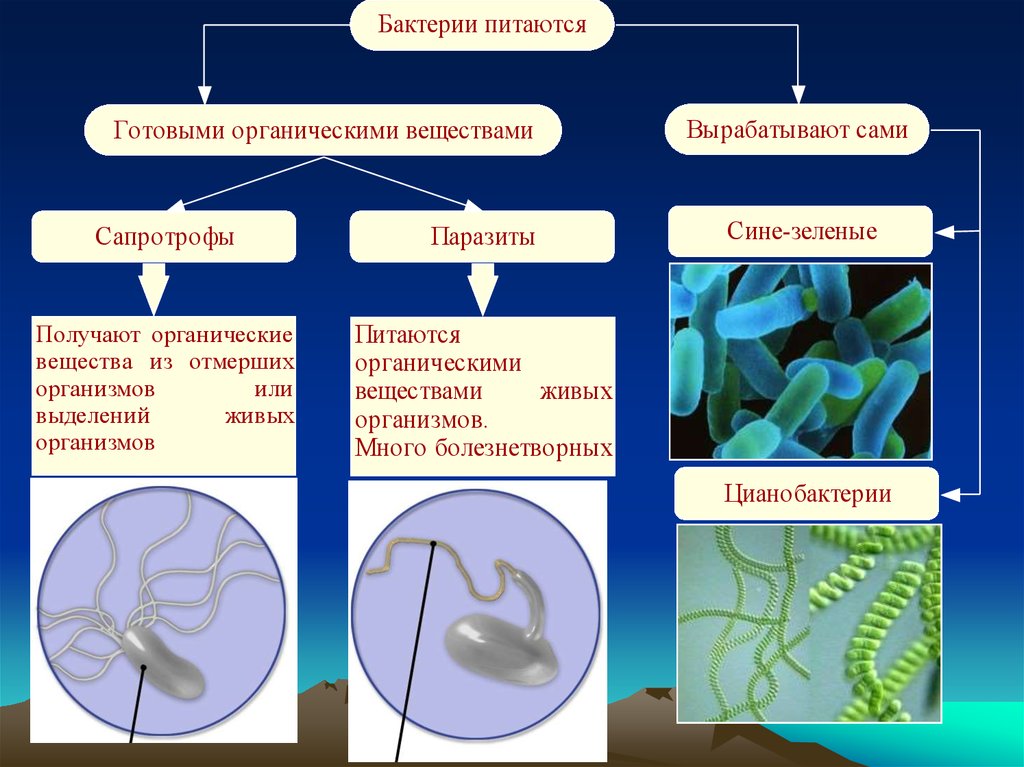 Бактерии питаются

Готовыми органическими веществами

Вырабатывают сами

Сапротрофы

Паразиты

Сине-зеленые

Получают органические вещества из отмерших организмов или выделений живых организмов

Питаются органическими веществами живых организмов.
Много болезнетворных

Цианобактерии